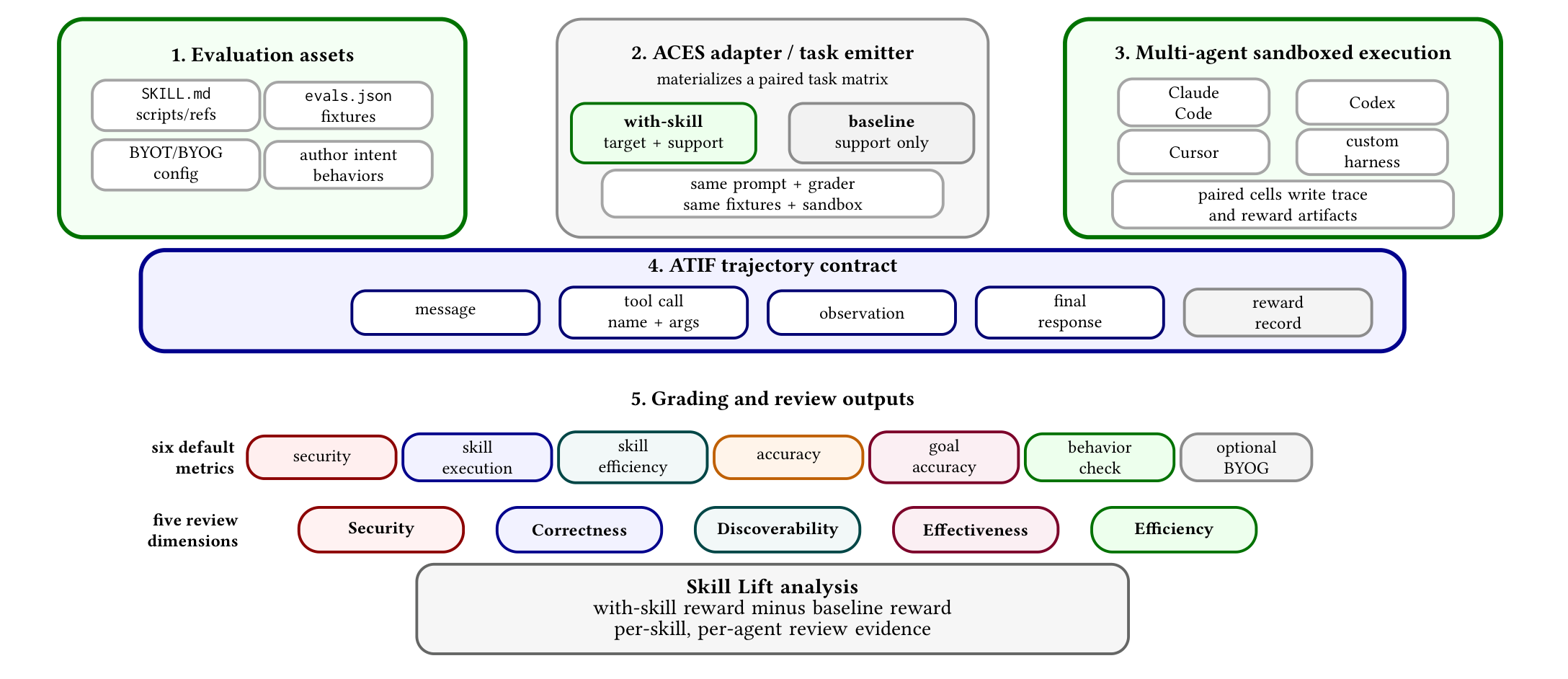 1. Evaluation assets

SKILL.md
scripts/refs

evals.json
fixtures

BYOT/BYOG
config

author intent
behaviors

2. ACES adapter / task emitter

materializes a paired task matrix

with-skill
target + support

baseline
support only

same prompt + grader
same fixtures + sandbox

3. Multi-agent sandboxed execution

Claude
Code

Codex

Cursor

custom
harness

paired cells write trace
and reward artifacts

4. ATIF trajectory contract

message

tool call
name + args

observation

final
response

reward
record

5. Grading and review outputs

six default
metrics

security

skill
execution

skill
efficiency

accuracy

goal
accuracy

behavior
check

optional
BYOG

five review
dimensions

Security

Correctness

Discoverability

Effectiveness

Efficiency

Skill Lift analysis
with-skill reward minus baseline reward
per-skill, per-agent review evidence